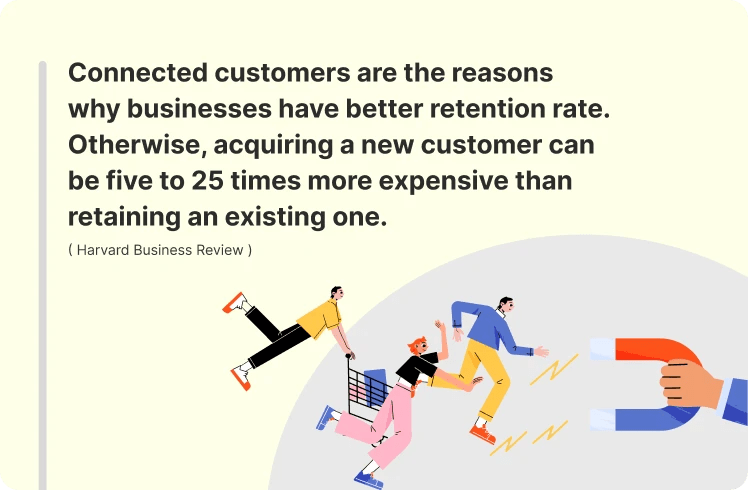 Connected customers are the reasons why businesses have better retention rate. Otherwise, acquiring a new customer can be five to 25 times more expensive than retaining an existing one.

( Harvard Business Review )